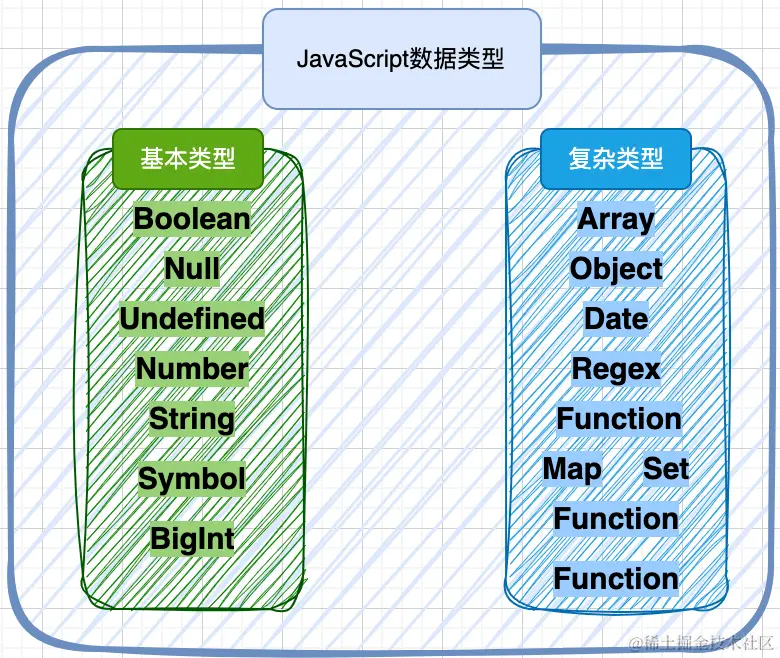 JavaScript数据类型

基本类型

Boolean
Null
Undefined
Number
String
Symbol
BigInt

复杂类型

Array
Object
Date
Regex
Function
Map Set
Function
Function

@稀土掘金技术社区